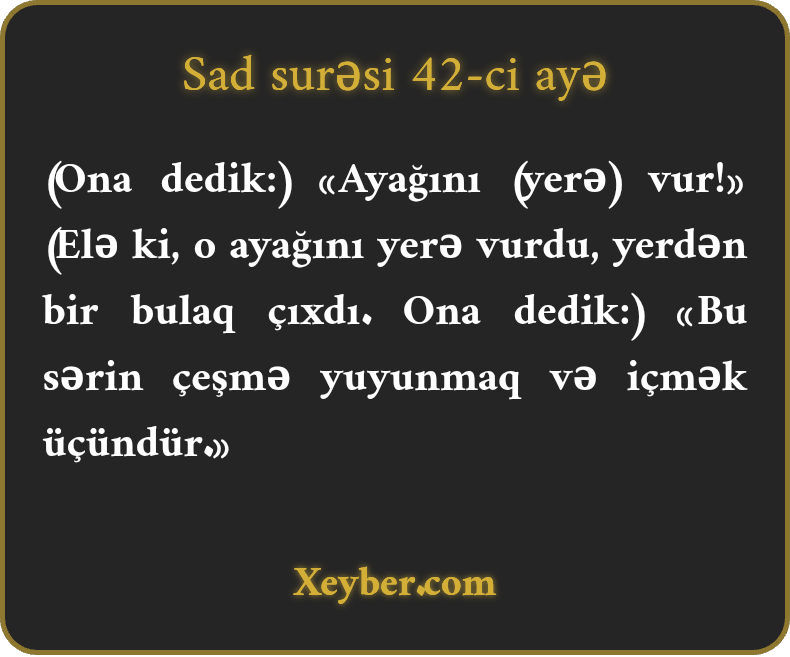 Sad surəsi 42-ci ayə

(Ona dedik:) «Ayağını (yerə) vur!» (Elə ki, o ayağını yerə vurdu, yerdən bir bulaq çıxdı. Ona dedik:) «Bu sərin çeşmə yuyunmaq və içmək üçündür.»

Xeyber.com